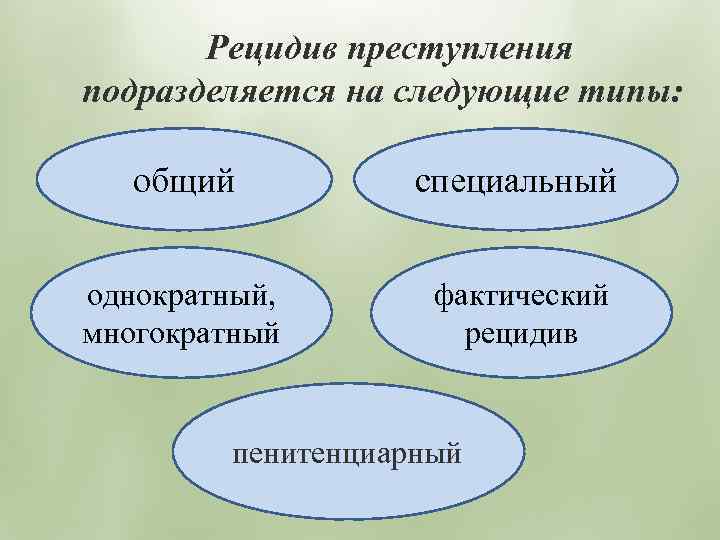 Рецидив преступления подразделяется на следующие типы:

общий

специальный

однократный, многократный

фактический рецидив

пенитенциарный